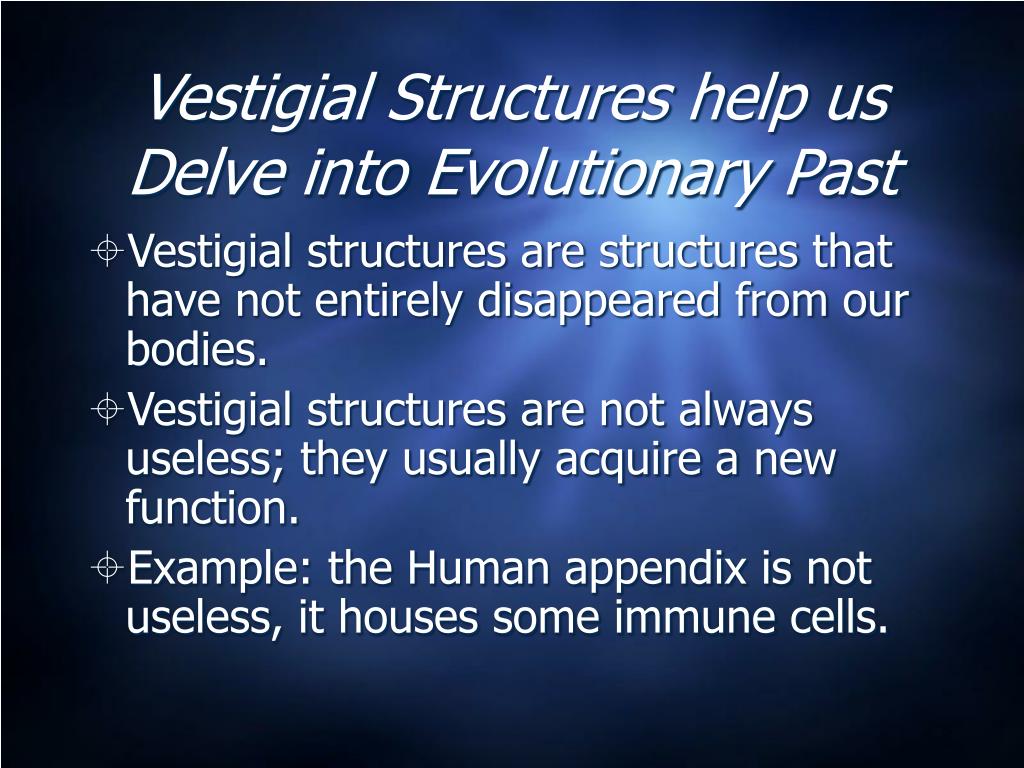 Vestigial Structures help us Delve into Evolutionary Past

Vestigial structures are structures that have not entirely disappeared from our bodies.

Vestigial structures are not always useless; they usually acquire a new function.

Example: the Human appendix is not useless, it houses some immune cells.